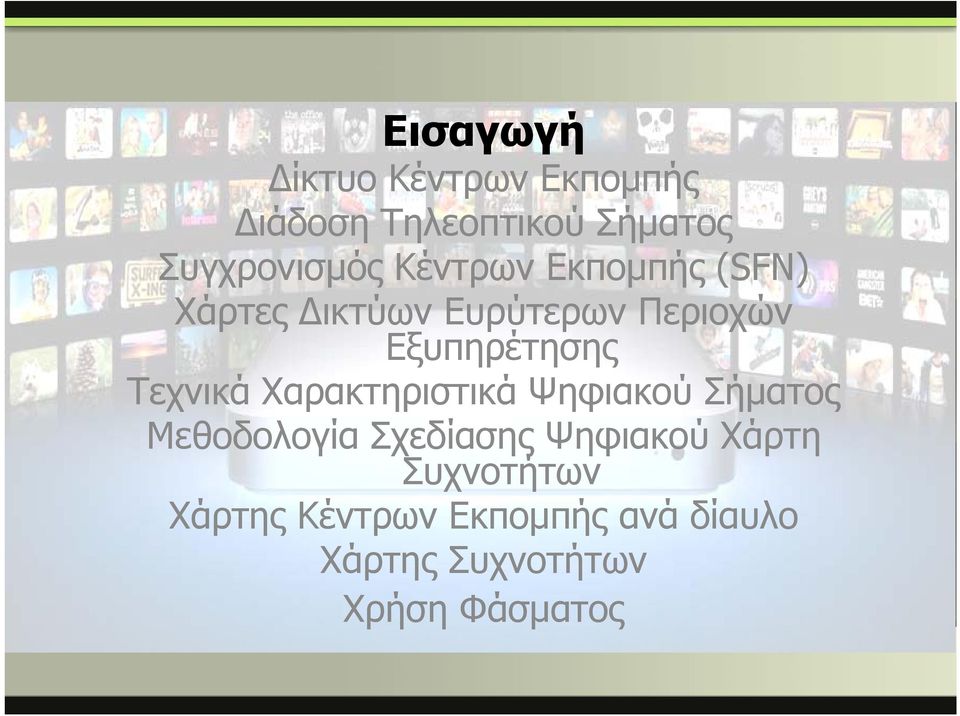 Εισαγωγή
Δίκτυο Κέντρων Εκπομπής
Διάδοση Τηλεοπτικού Σήματος
Συγχρονισμός Κέντρων Εκπομπής (SFN)
Χάρτες Δικτύων Ευρύτερων Περιοχών Εξυπηρέτησης
Τεχνικά Χαρακτηριστικά Ψηφιακού Σήματος
Μεθοδολογία Σχεδίασης Ψηφιακού Χάρτη Συχνοτήτων
Χάρτης Κέντρων Εκπομπής ανά δίαυλο
Χάρτης Συχνοτήτων
Χρήση Φάσματος